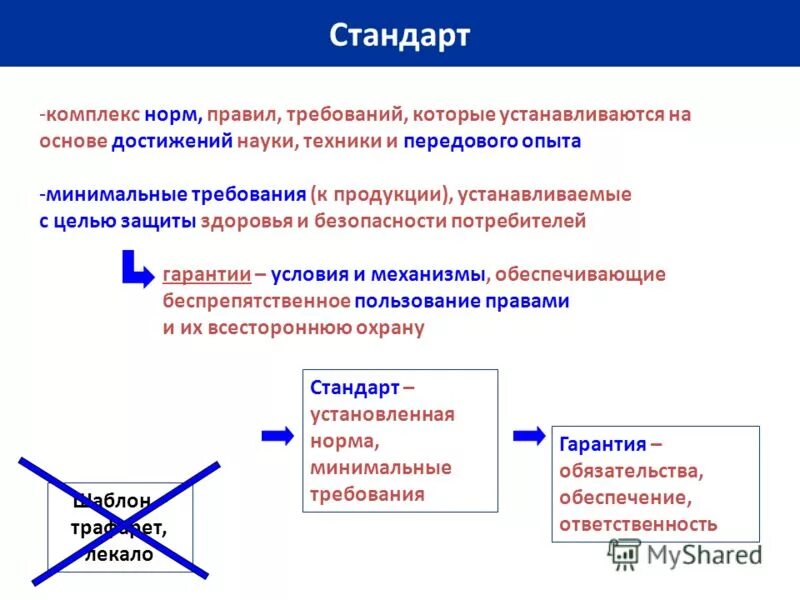 Стандарт

-комплекс норм, правил, требований, которые устанавливаются на основе достижений науки, техники и передового опыта

-минимальные требования (к продукции), устанавливаемые с целью защиты здоровья и безопасности потребителей

гарантии – условия и механизмы, обеспечивающие беспрепятственное пользование правами и их всестороннюю охрану

Шаблон, трафарет, лекало

Стандарт – установленная норма, минимальные требования

Гарантия – обязательства, обеспечение, ответственность

MyShared